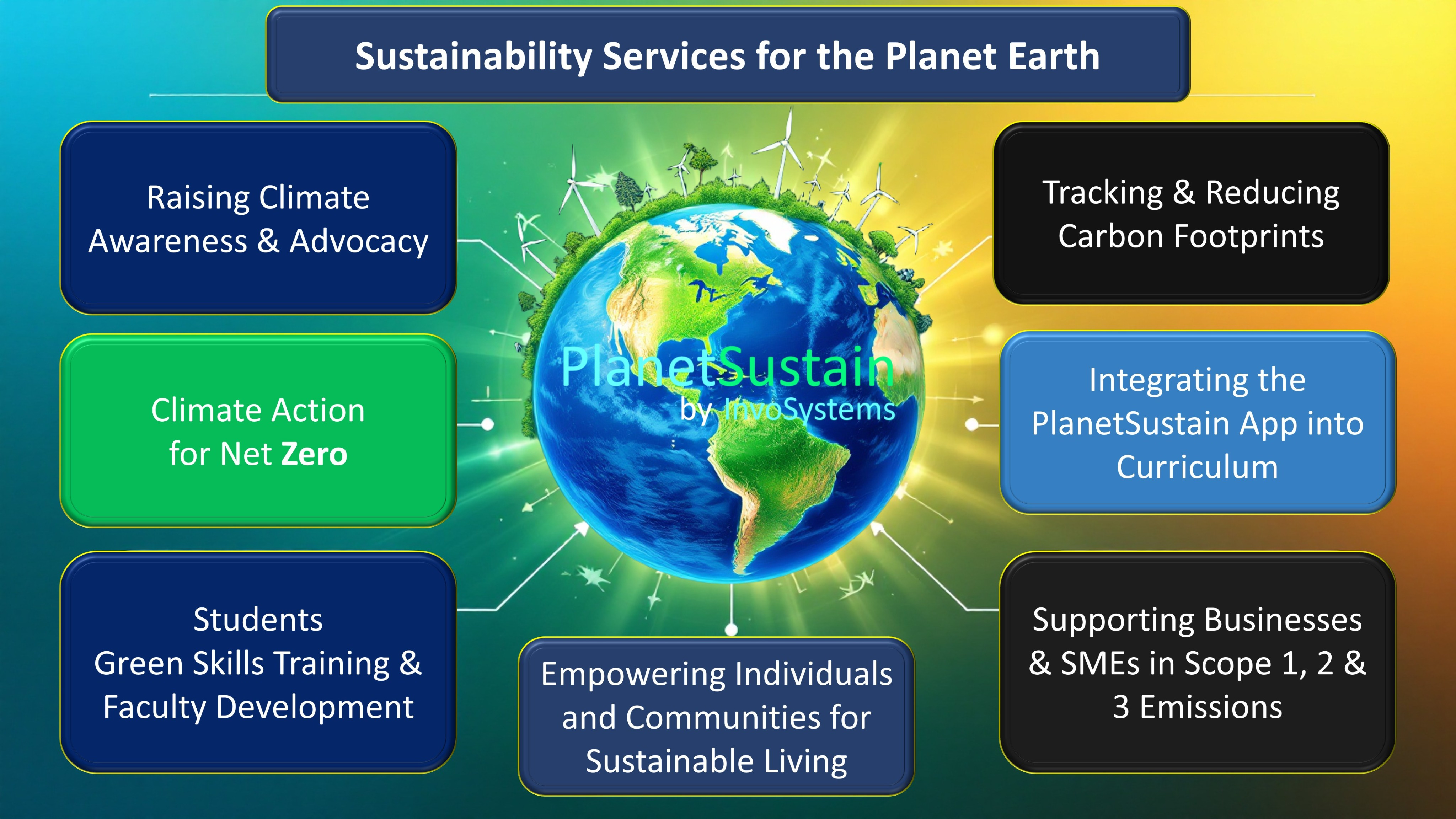 Sustainability Services for the Planet Earth

Raising Climate Awareness & Advocacy

Climate Action for Net Zero

Students Green Skills Training & Faculty Development

PlanetSustain by InvoSystems

Empowering Individuals and Communities for Sustainable Living

Tracking & Reducing Carbon Footprints

Integrating the PlanetSustain App into Curriculum

Supporting Businesses & SMEs in Scope 1, 2 & 3 Emissions